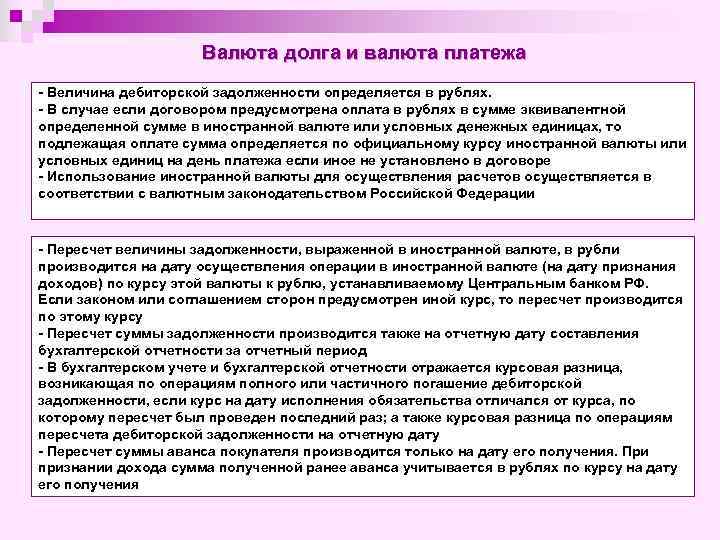 Валюта долга и валюта платежа

- Величина дебиторской задолженности определяется в рублях.
- В случае если договором предусмотрена оплата в рублях в сумме эквивалентной определенной сумме в иностранной валюте или условных денежных единицах, то подлежащая оплате сумма определяется по официальному курсу иностранной валюты или условных единиц на день платежа если иное не установлено в договоре
- Использование иностранной валюты для осуществления расчетов осуществляется в соответствии с валютным законодательством Российской Федерации

- Пересчет величины задолженности, выраженной в иностранной валюте, в рубли производится на дату осуществления операции в иностранной валюте (на дату признания доходов) по курсу этой валюты к рублю, устанавливаемому Центральным банком РФ. Если законом или соглашением сторон предусмотрен иной курс, то пересчет производится по этому курсу
- Пересчет суммы задолженности производится также на отчетную дату составления бухгалтерской отчетности за отчетный период
- В бухгалтерском учете и бухгалтерской отчетности отражается курсовая разница, возникающая по операциям полного или частичного погашение дебиторской задолженности, если курс на дату исполнения обязательства отличался от курса, по которому пересчет был проведен последний раз; а также курсовая разница по операциям пересчета дебиторской задолженности на отчетную дату
- Пересчет суммы аванса покупателя производится только на дату его получения. При признании дохода сумма полученной ранее аванса учитывается в рублях по курсу на дату его получения